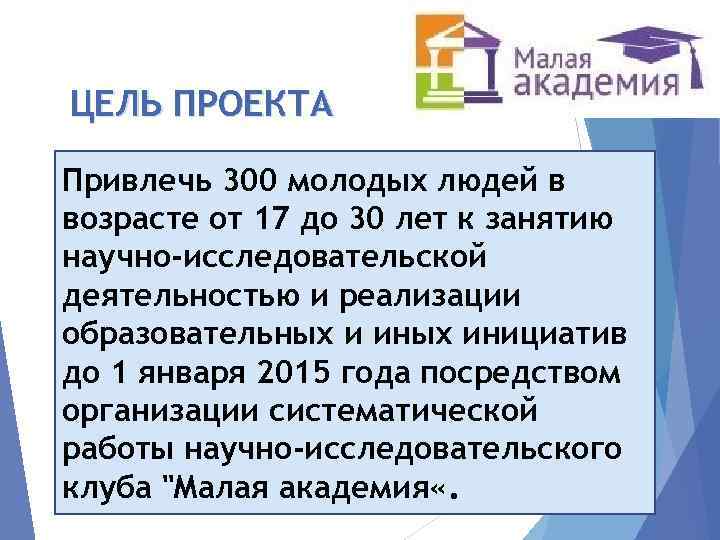 Малая академия

ЦЕЛЬ ПРОЕКТА

Привлечь 300 молодых людей в возрасте от 17 до 30 лет к занятию научно-исследовательской деятельностью и реализации образовательных и иных инициатив до 1 января 2015 года посредством организации систематической работы научно-исследовательского клуба "Малая академия«.